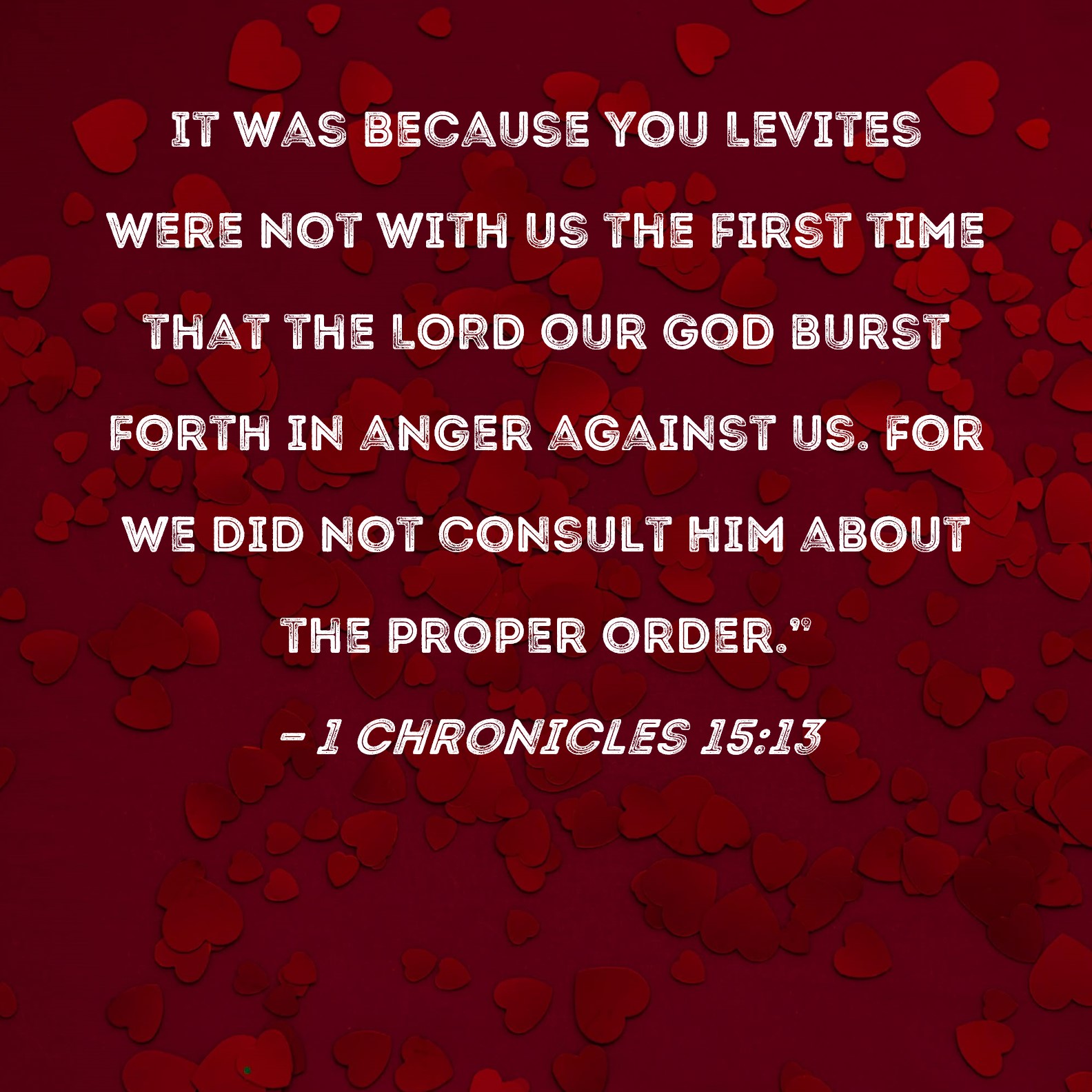 IT WAS BECAUSE YOU LEVITES WERE NOT WITH US THE FIRST TIME THAT THE LORD OUR GOD BURST FORTH IN ANGER AGAINST US. FOR WE DID NOT CONSULT HIM ABOUT THE PROPER ORDER.”

– 1 CHRONICLES 15:13